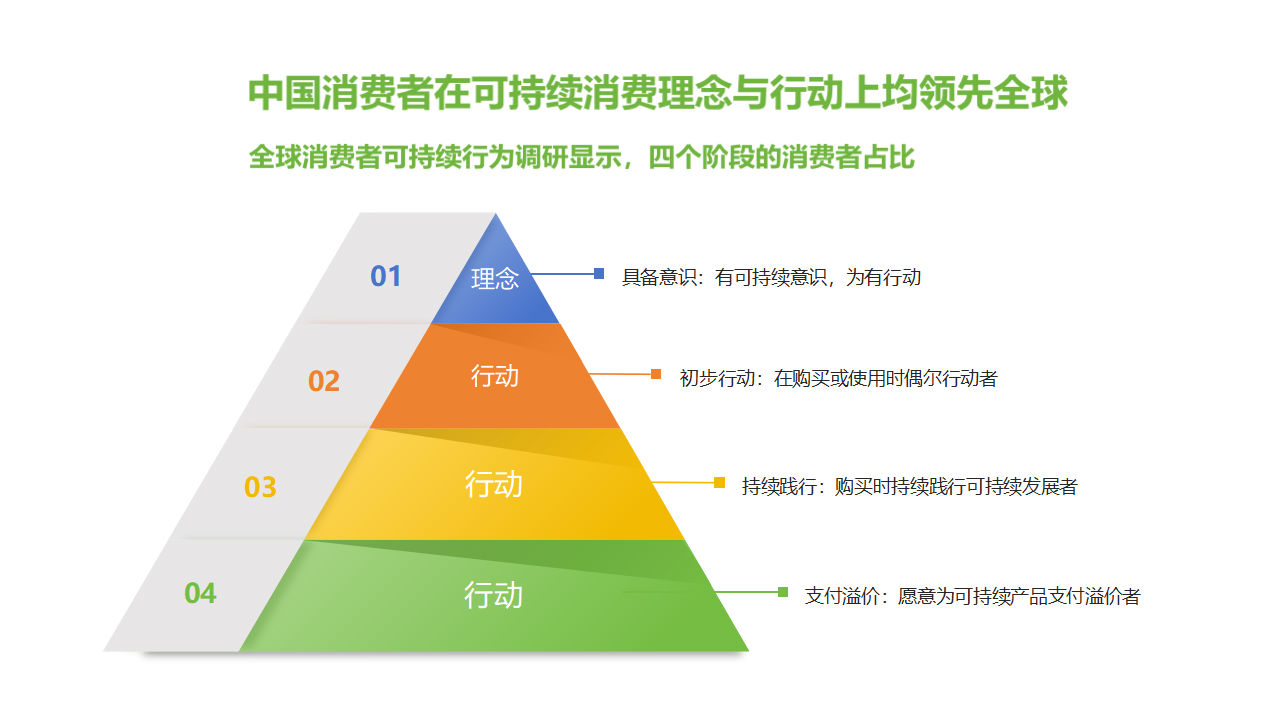 中国消费者在可持续消费理念与行动上均领先全球

全球消费者可持续行为调研显示，四个阶段的消费者占比

01 理念
具备意识：有可持续意识，为有行动

02 行动
初步行动：在购买或使用时偶尔行动者

03 行动
持续践行：购买时持续践行可持续发展者

04 行动
支付溢价：愿意为可持续产品支付溢价者